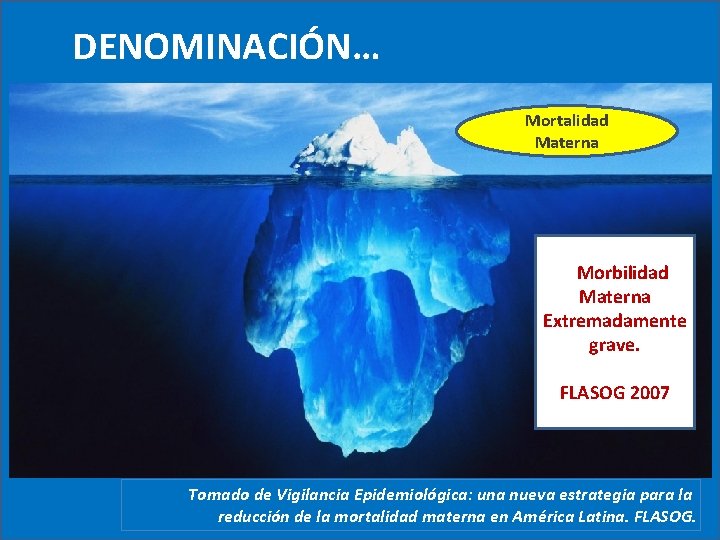 DENOMINACIÓN…

Mortalidad Materna

Morbilidad Materna Extremadamente grave.

FLASOG 2007

Tomado de Vigilancia Epidemiológica: una nueva estrategia para la reducción de la mortalidad materna en América Latina. FLASOG.